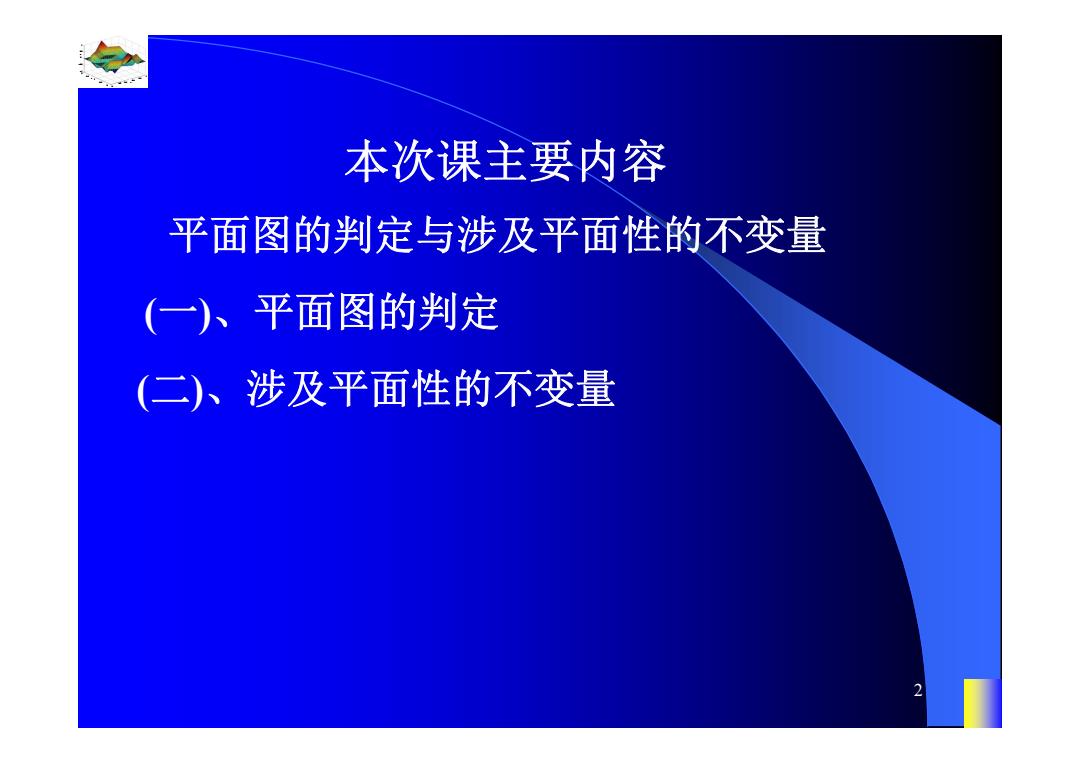 本次课主要内容

平面图的判定与涉及平面性的不变量

(一)、平面图的判定

(二)、涉及平面性的不变量

2